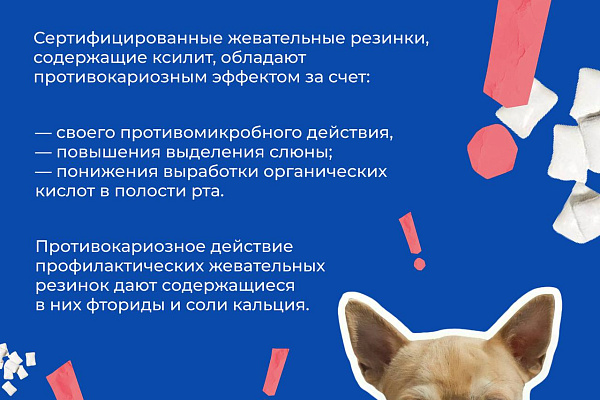 Сертифицированные жевательные резинки, содержащие ксилит, обладают противокариозным эффектом за счет:

— своего противомикробного действия,
— повышения выделения слюны;
— понижения выработки органических кислот в полости рта.

Противокариозное действие профилактических жевательных резинок дают содержащиеся в них фториды и соли кальция.